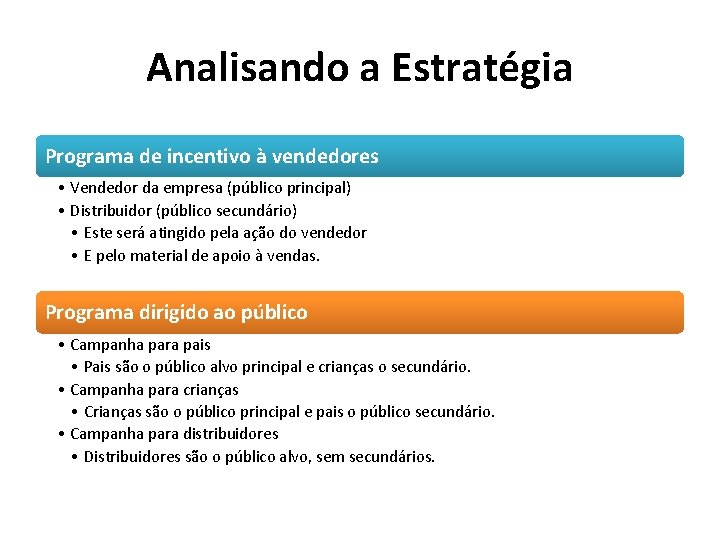 Analisando a Estratégia

Programa de incentivo à vendedores

• Vendedor da empresa (público principal)
• Distribuidor (público secundário)
  • Este será atingido pela ação do vendedor
  • E pelo material de apoio à vendas.

Programa dirigido ao público

• Campanha para pais
  • Pais são o público alvo principal e crianças o secundário.
• Campanha para crianças
  • Crianças são o público principal e pais o público secundário.
• Campanha para distribuidores
  • Distribuidores são o público alvo, sem secundários.